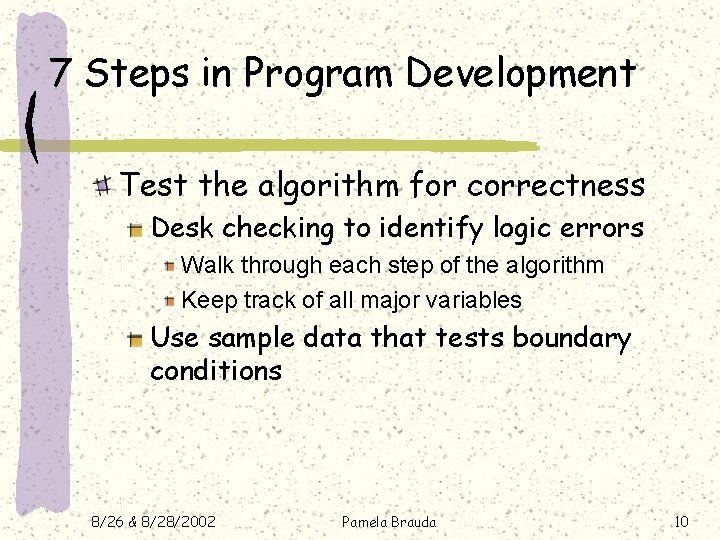 7 Steps in Program Development

Test the algorithm for correctness

Desk checking to identify logic errors

Walk through each step of the algorithm

Keep track of all major variables

Use sample data that tests boundary conditions

8/26 & 8/28/2002

Pamela Brauda

10